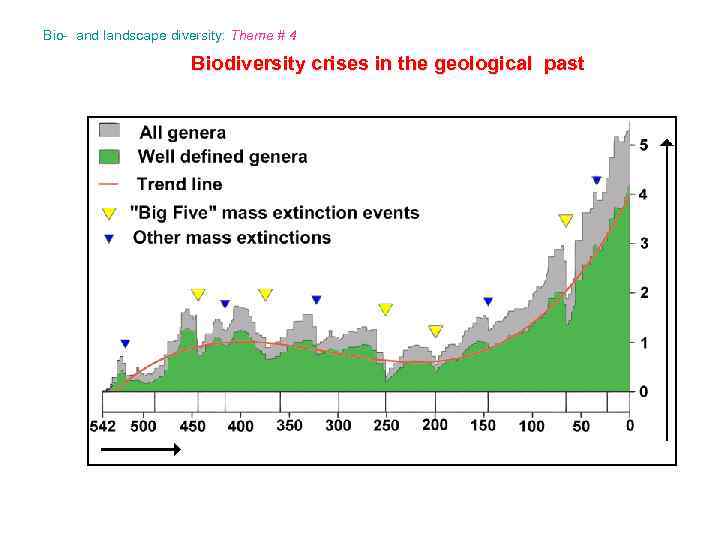 Bio- and landscape diversity: Theme # 4

Biodiversity crises in the geological past

All genera
Well defined genera
Trend line
"Big Five" mass extinction events
Other mass extinctions

5
4
3
2
1
0

542 500 450 400 350 300 250 200 150 100 50 0